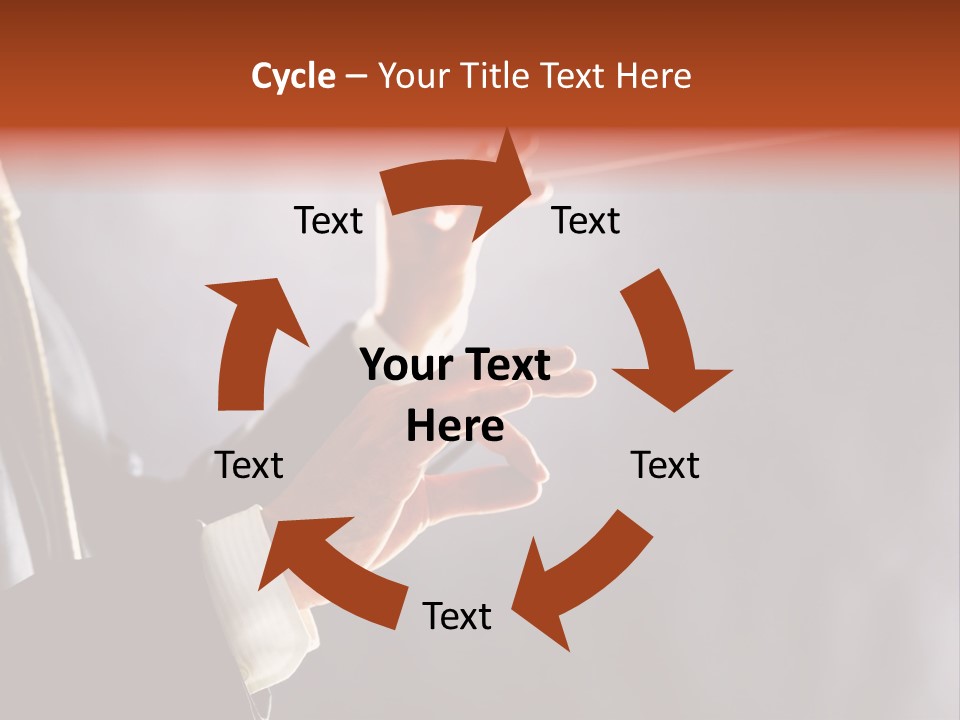 Cycle – Your Title Text Here

Text

Text

Your Text Here

Text

Text

Text